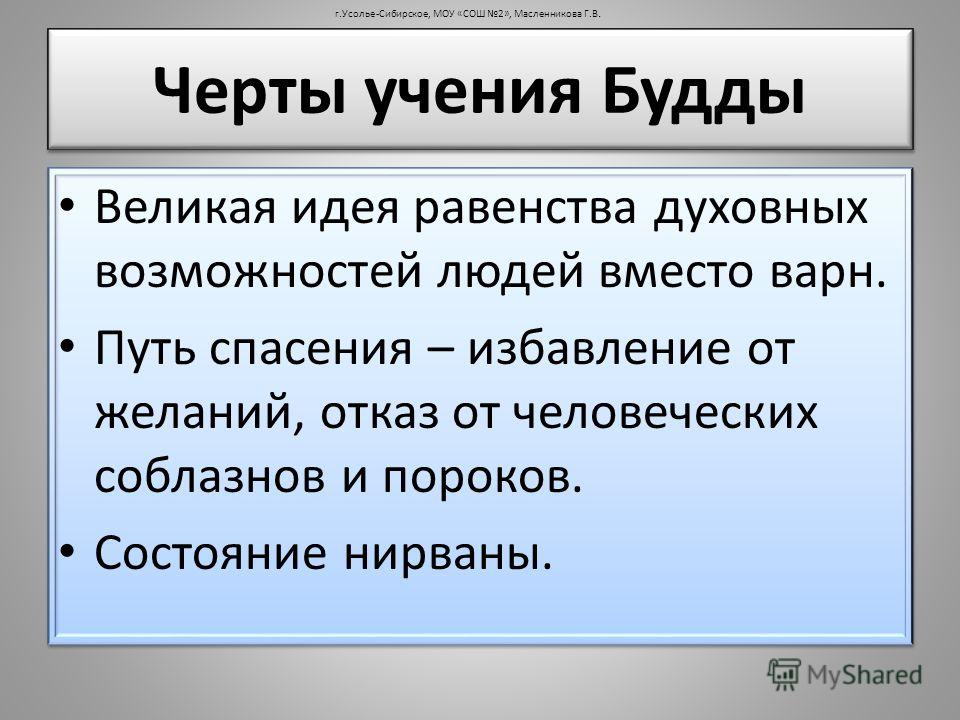 г.Усолье-Сибирское, МОУ «СОШ №2», Масленникова Г.В.

Черты учения Будды

• Великая идея равенства духовных возможностей людей вместо варн.
• Путь спасения – избавление от желаний, отказ от человеческих соблазнов и пороков.
• Состояние нирваны.

MyShared